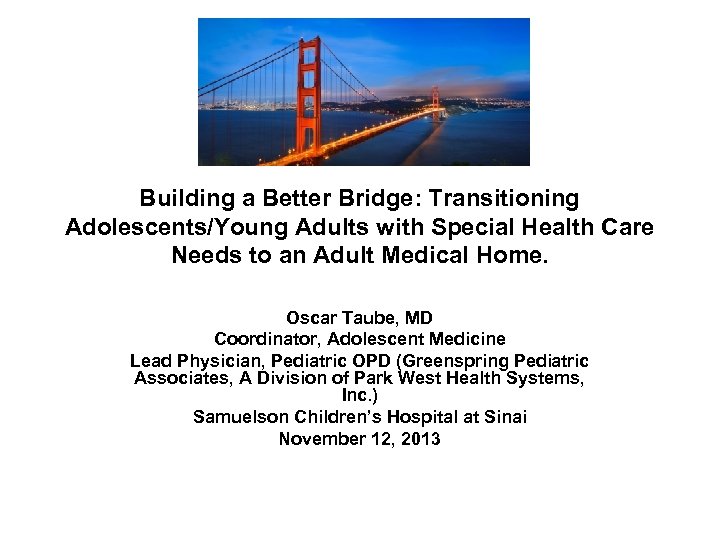 Building a Better Bridge: Transitioning Adolescents/Young Adults with Special Health Care Needs to an Adult Medical Home.

Oscar Taube, MD
Coordinator, Adolescent Medicine
Lead Physician, Pediatric OPD (Greenspring Pediatric Associates, A Division of Park West Health Systems, Inc.)
Samuelson Children's Hospital at Sinai
November 12, 2013